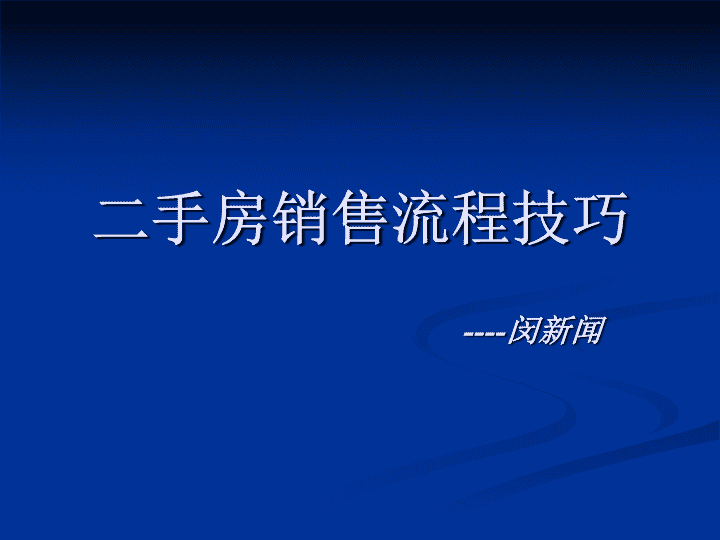 二手房销售流程技巧

----闵新闻